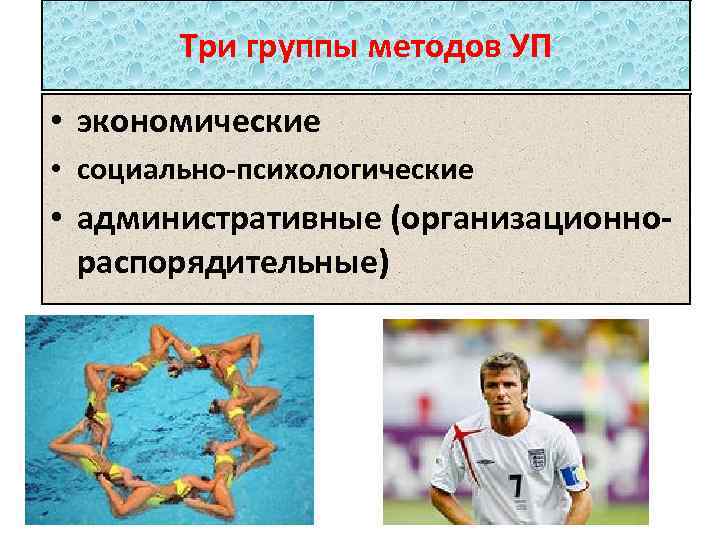 Три группы методов УП

• экономические
• социально-психологические
• административные (организационно-распорядительные)

7